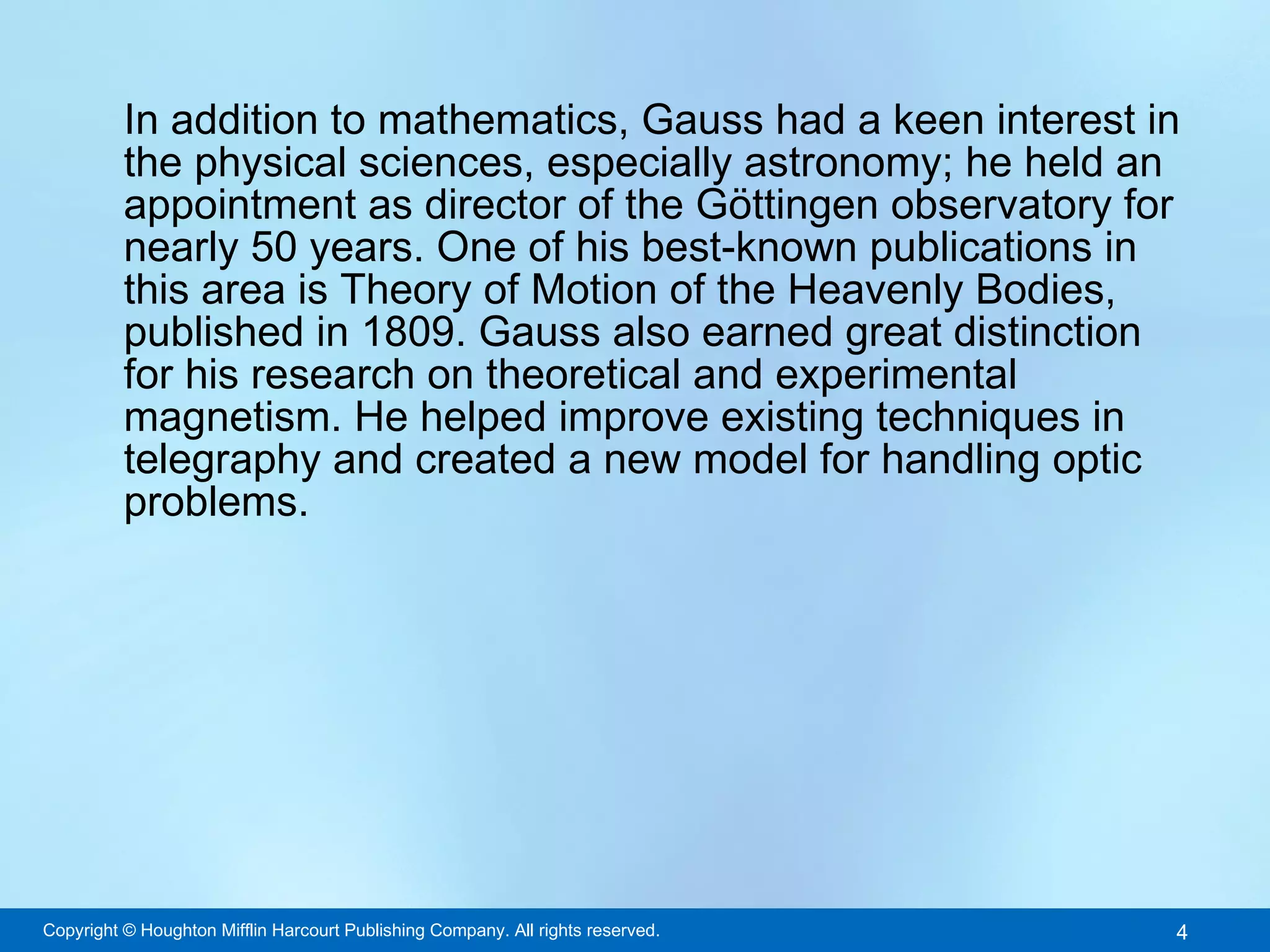 In addition to mathematics, Gauss had a keen interest in the physical sciences, especially astronomy; he held an appointment as director of the Göttingen observatory for nearly 50 years. One of his best-known publications in this area is Theory of Motion of the Heavenly Bodies, published in 1809. Gauss also earned great distinction for his research on theoretical and experimental magnetism. He helped improve existing techniques in telegraphy and created a new model for handling optic problems.

Copyright © Houghton Mifflin Harcourt Publishing Company. All rights reserved.

4